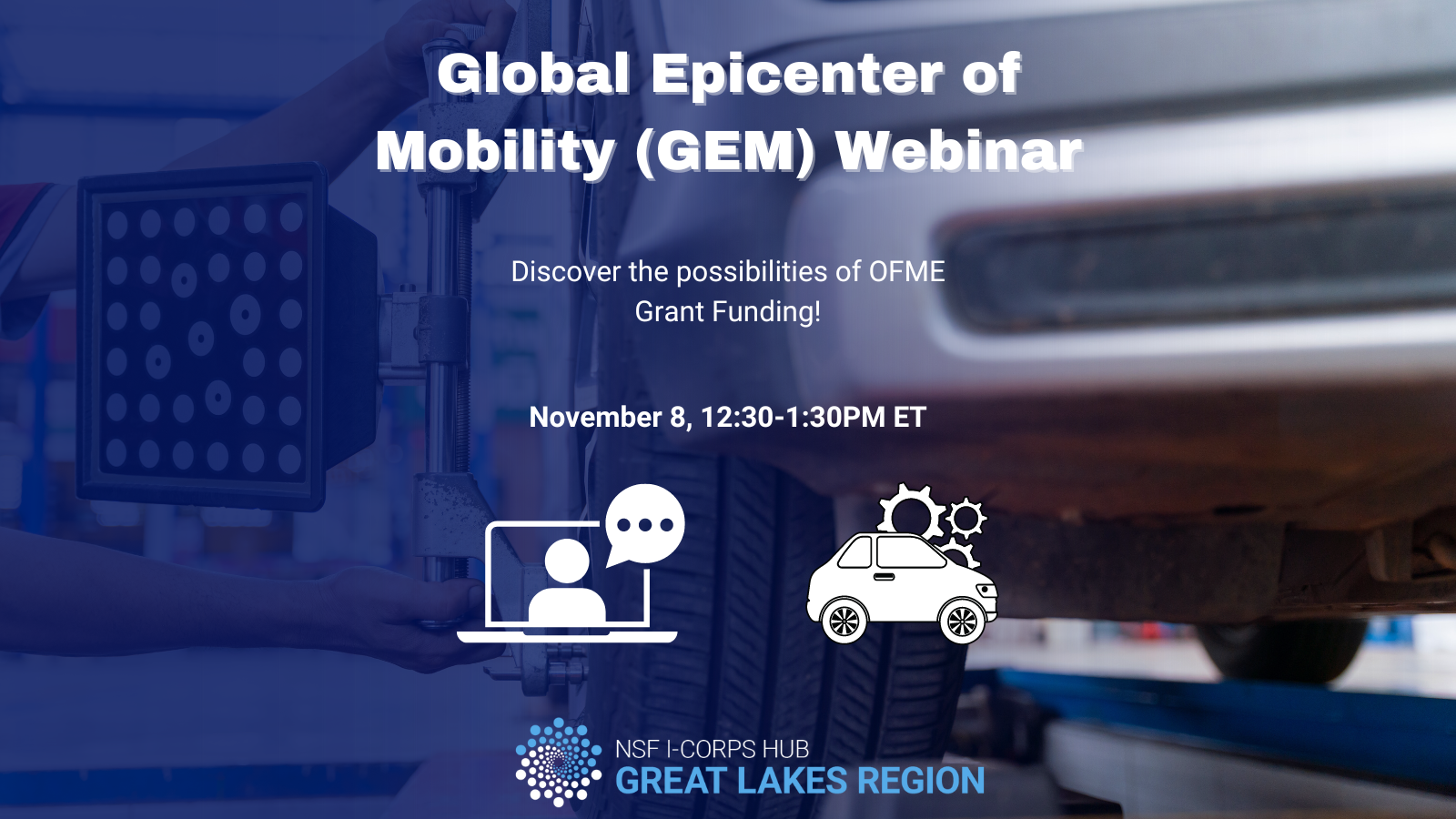 Global Epicenter of Mobility (GEM) Webinar

Discover the possibilities of OFME Grant Funding!

November 8, 12:30-1:30PM ET

NSF I-CORPS HUB
GREAT LAKES REGION